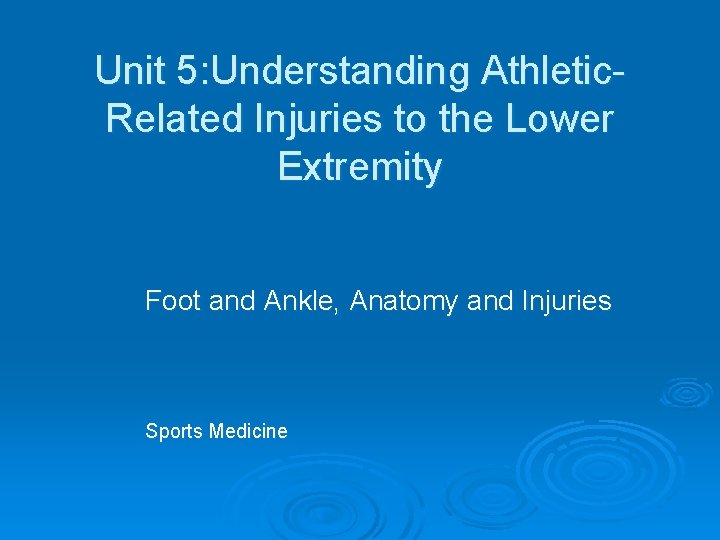 Unit 5:Understanding Athletic-Related Injuries to the Lower Extremity

Foot and Ankle, Anatomy and Injuries

Sports Medicine